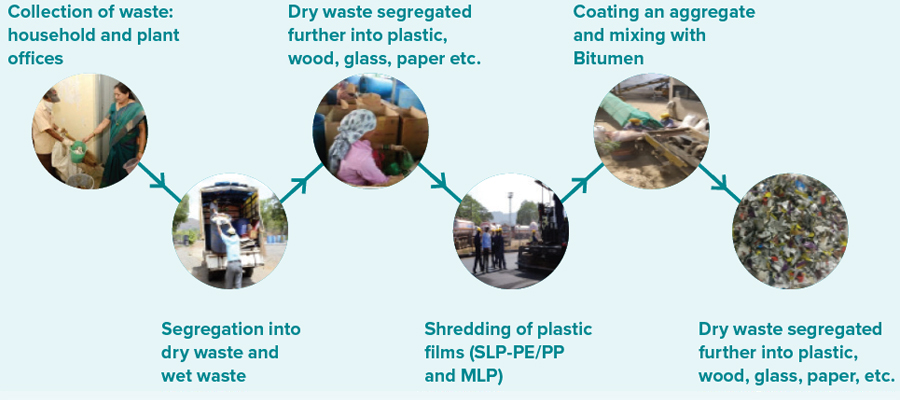 Collection of waste: household and plant offices

Segregation into dry waste and wet waste

Dry waste segregated further into plastic, wood, glass, paper etc.

Shredding of plastic films (SLP-PE/PP and MLP)

Coating an aggregate and mixing with Bitumen

Dry waste segregated further into plastic, wood, glass, paper, etc.